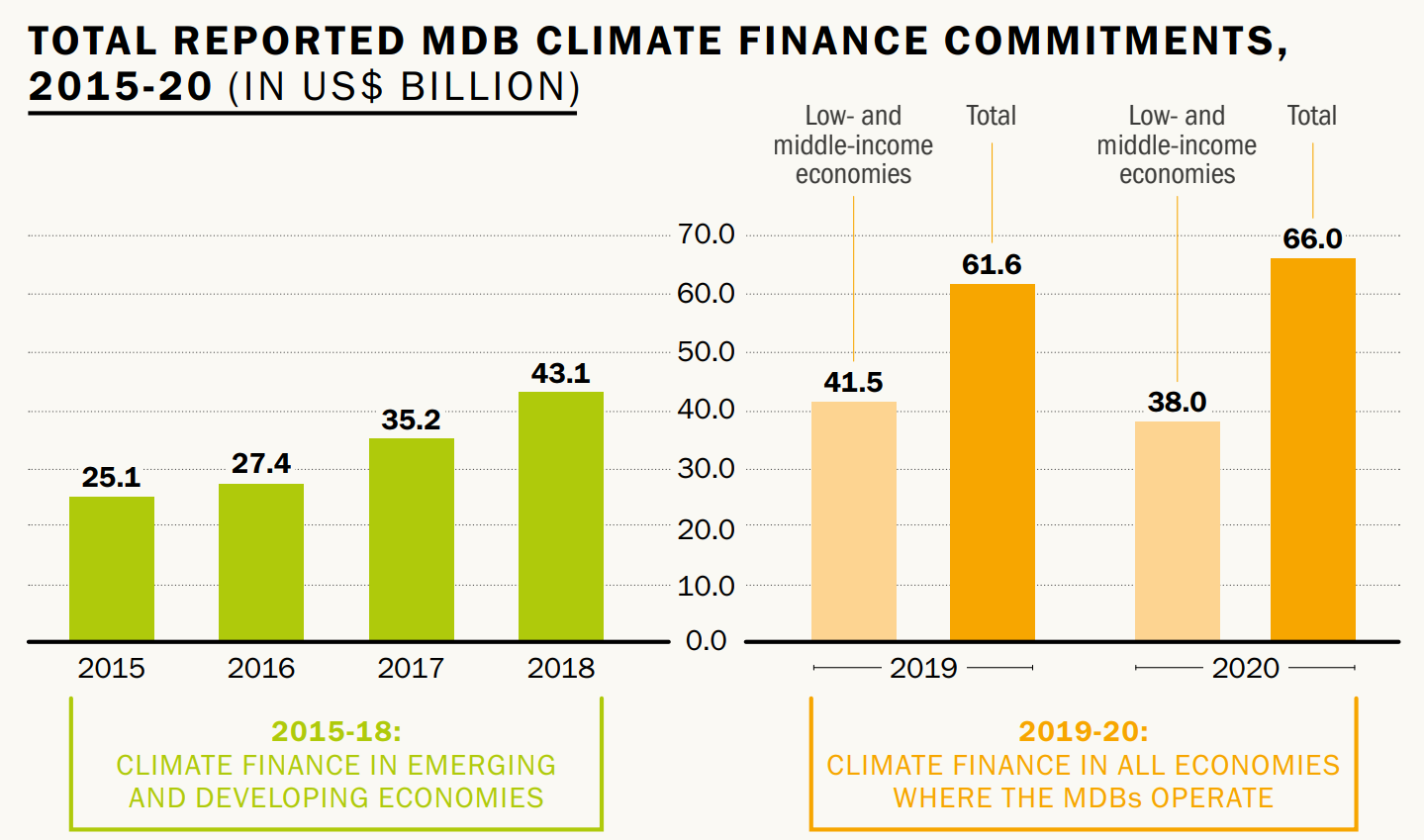 TOTAL REPORTED MDB CLIMATE FINANCE COMMITMENTS, 2015-20 (IN US$ BILLION)

Low- and middle-income economies
Total
Low- and middle-income economies
Total

70.0
60.0
50.0
40.0
30.0
20.0
10.0
0.0

25.1
27.4
35.2
43.1
41.5
61.6
38.0
66.0

2015
2016
2017
2018
2019
2020

2015-18:
CLIMATE FINANCE IN EMERGING AND DEVELOPING ECONOMIES

2019-20:
CLIMATE FINANCE IN ALL ECONOMIES WHERE THE MDBs OPERATE